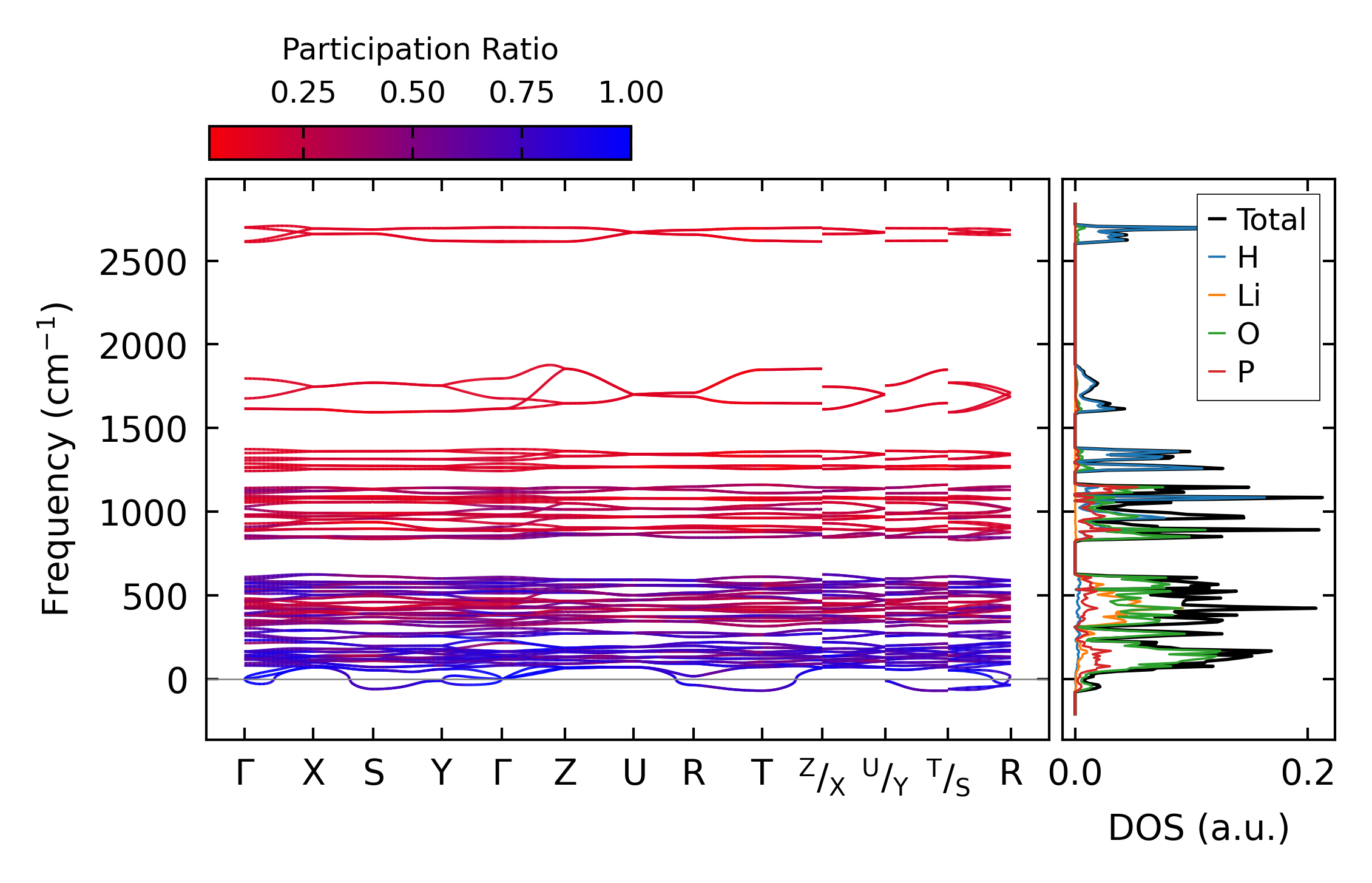 Participation Ratio

0.25 0.50 0.75 1.00

Frequency (cm$^{-1}$)

2500
2000
1500
1000
500
0

Γ X S Y Γ Z U R T $^{Z}/_{X}$ $^{U}/_{Y}$ $^{T}/_{S}$ R

Total
H
Li
O
P

0.0 0.2

DOS (a.u.)